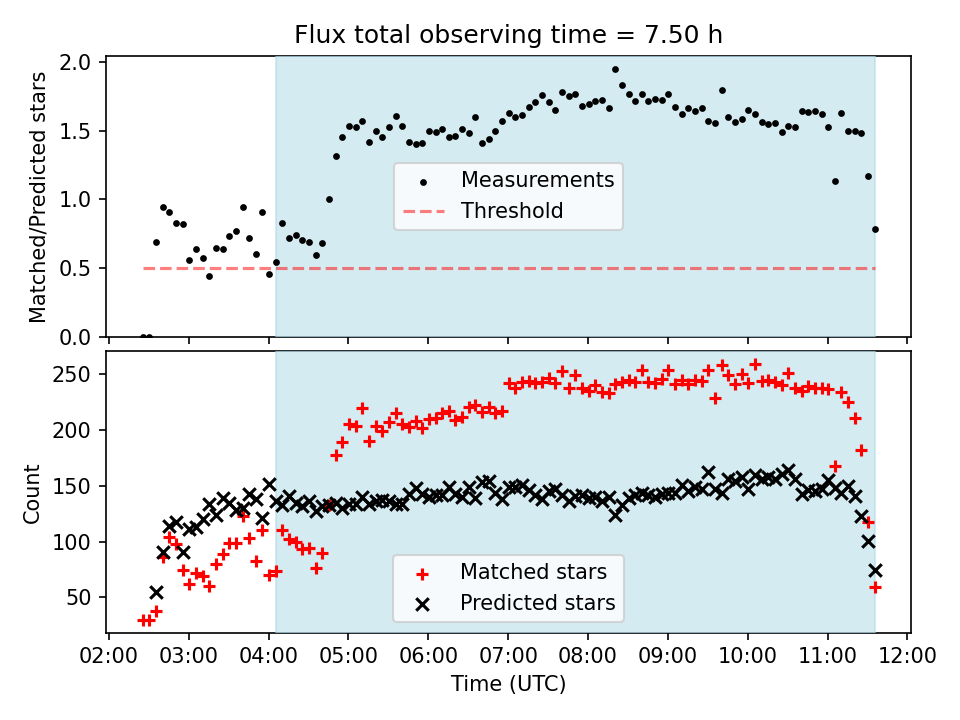 Flux total observing time = 7.50 h

Matched/Predicted stars

2.0
1.5
1.0
0.5
0.0

Measurements
Threshold

Count

250
200
150
100
50

Matched stars
Predicted stars

02:00 03:00 04:00 05:00 06:00 07:00 08:00 09:00 10:00 11:00 12:00

Time (UTC)